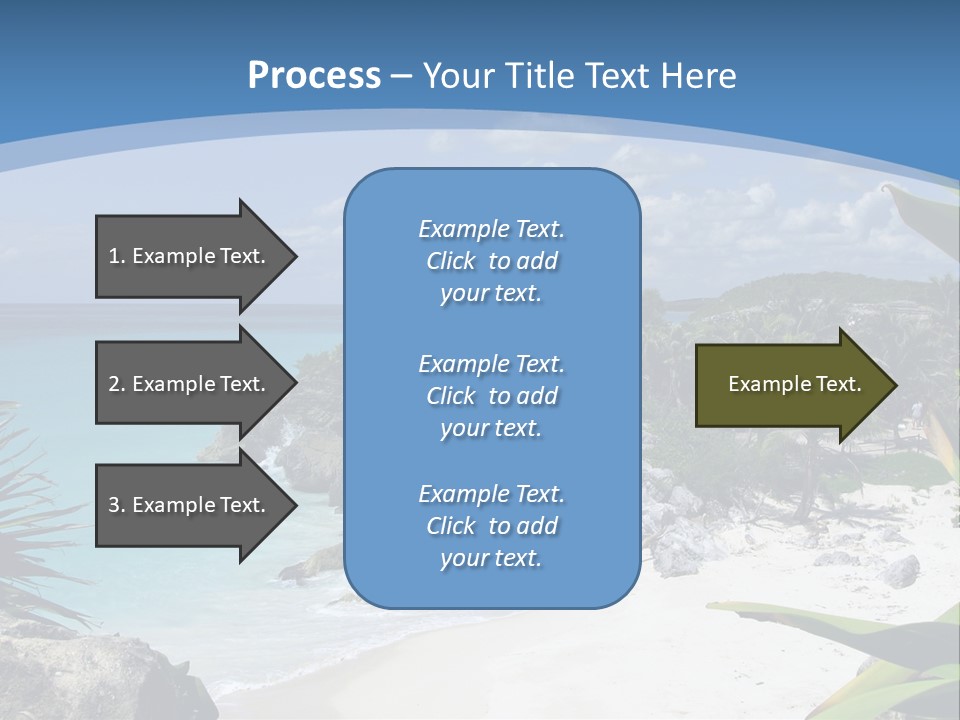 Process – Your Title Text Here

1. Example Text.

2. Example Text.

3. Example Text.

Example Text. Click to add your text.

Example Text. Click to add your text.

Example Text. Click to add your text.

Example Text.